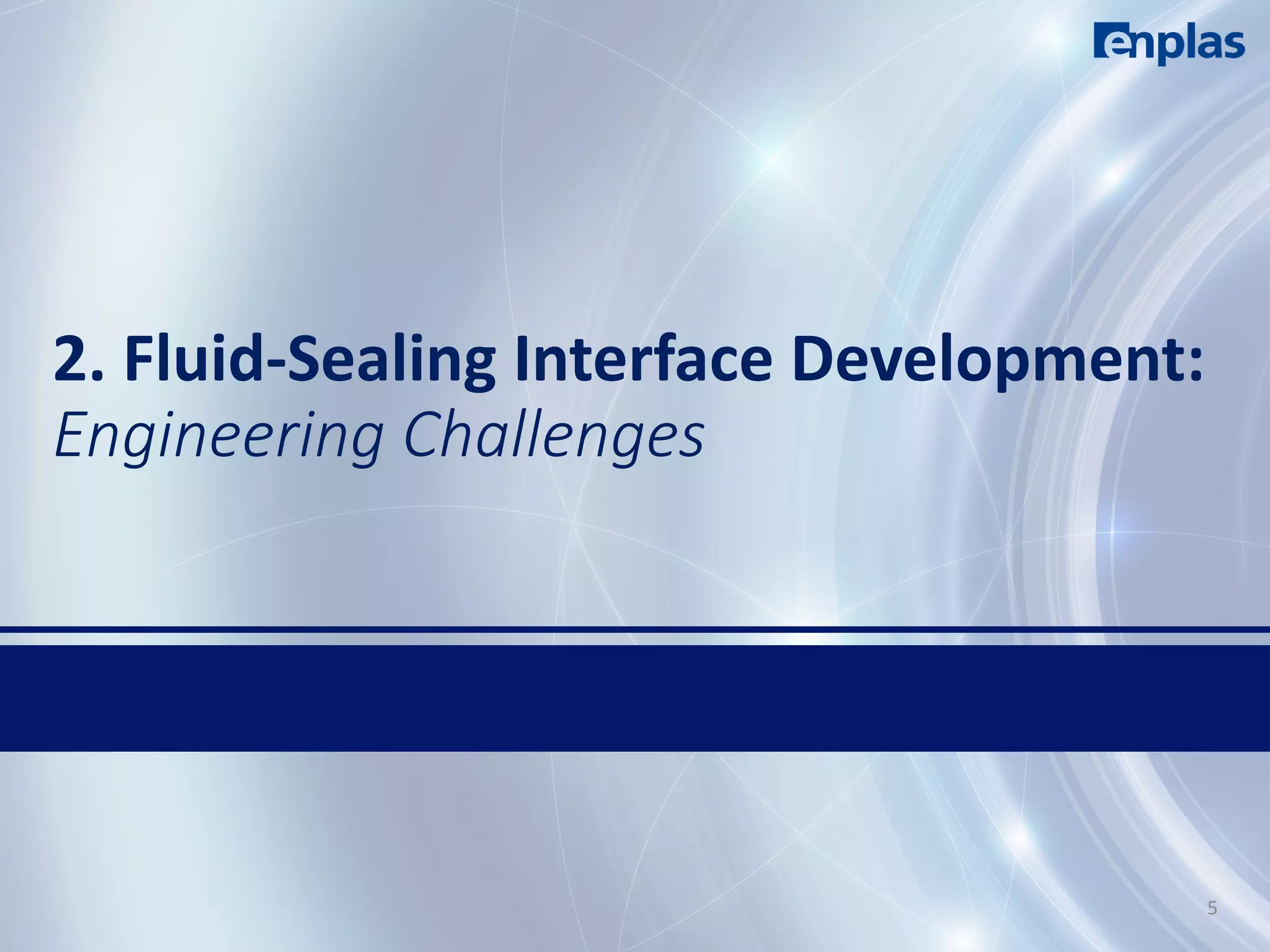 enplas

2. Fluid-Sealing Interface Development:
Engineering Challenges

5